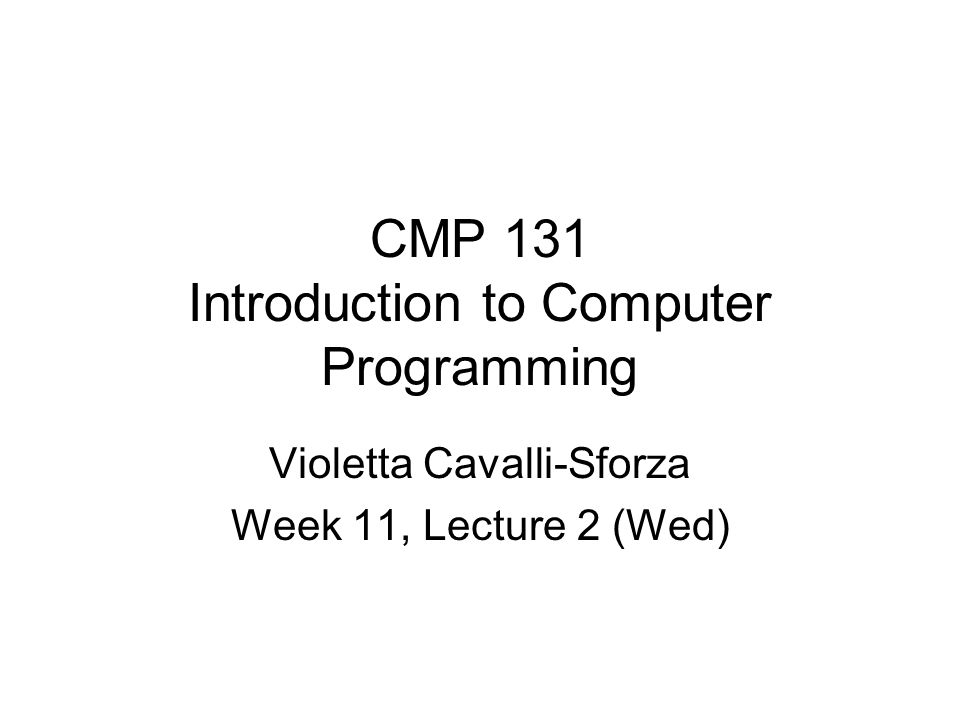 CMP 131
Introduction to Computer Programming

Violetta Cavalli-Sforza

Week 11, Lecture 2 (Wed)